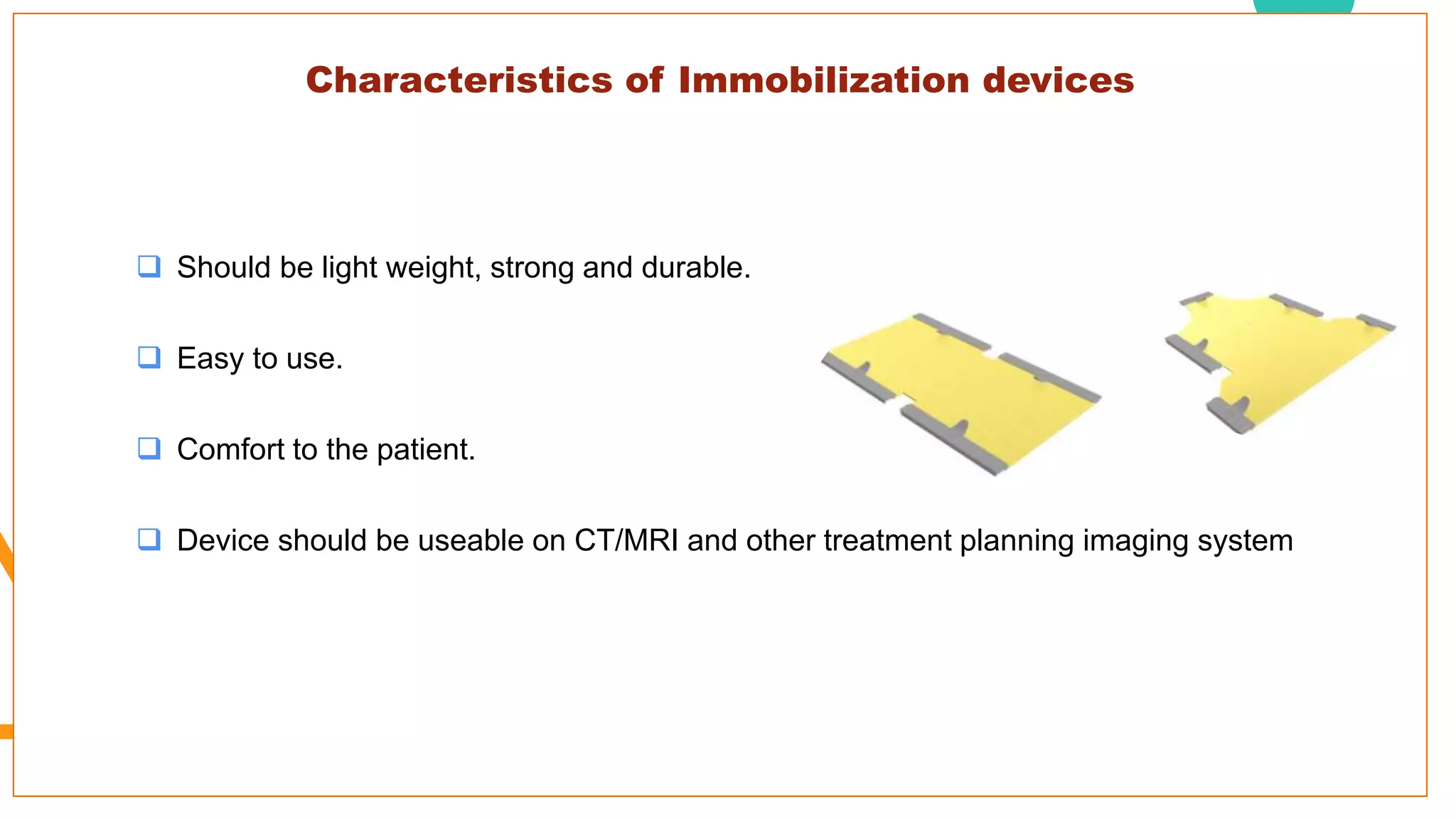 Characteristics of Immobilization devices

❑ Should be light weight, strong and durable.

❑ Easy to use.

❑ Comfort to the patient.

❑ Device should be useable on CT/MRI and other treatment planning imaging system